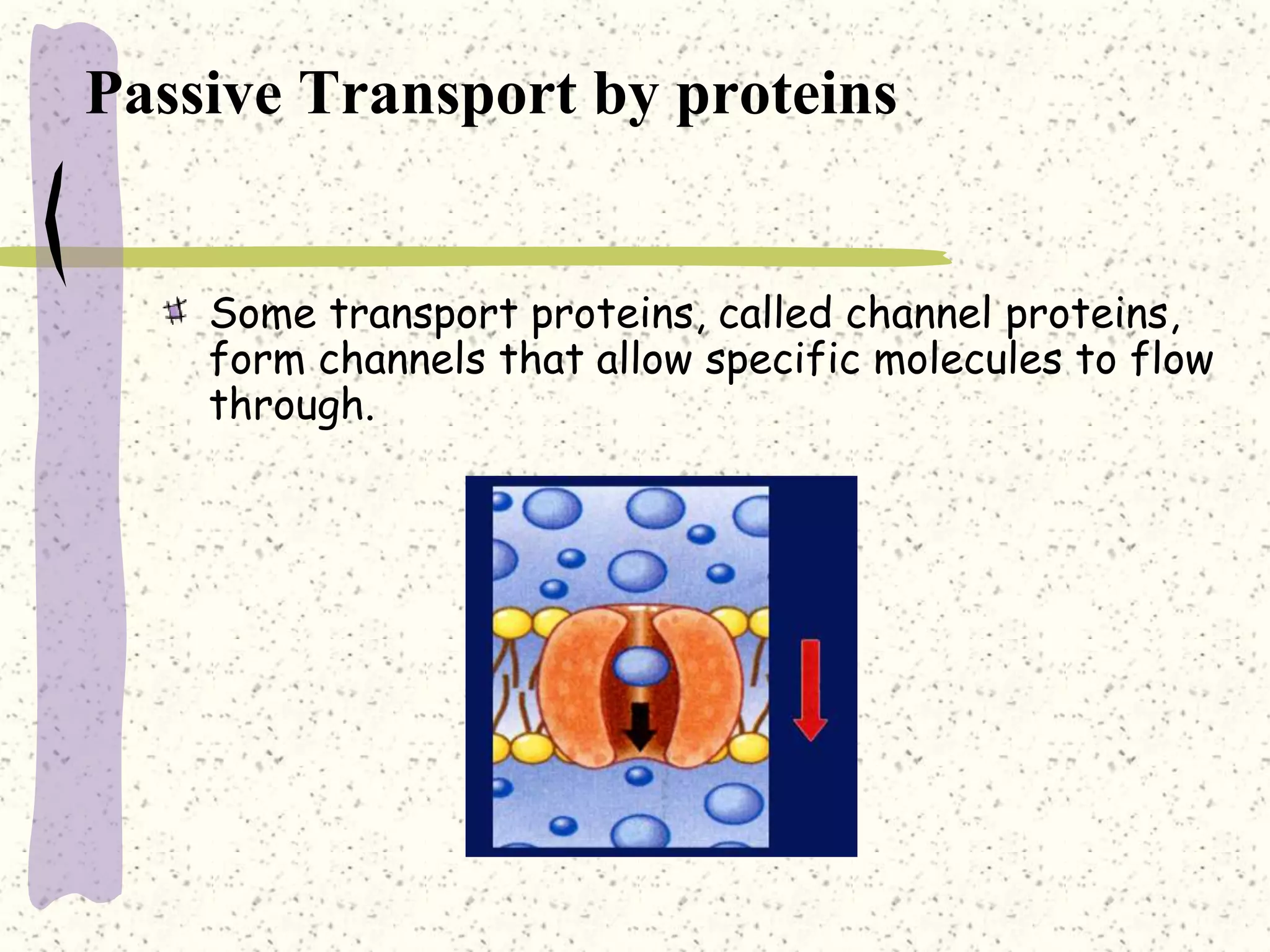 Passive Transport by proteins

Some transport proteins, called channel proteins, form channels that allow specific molecules to flow through.